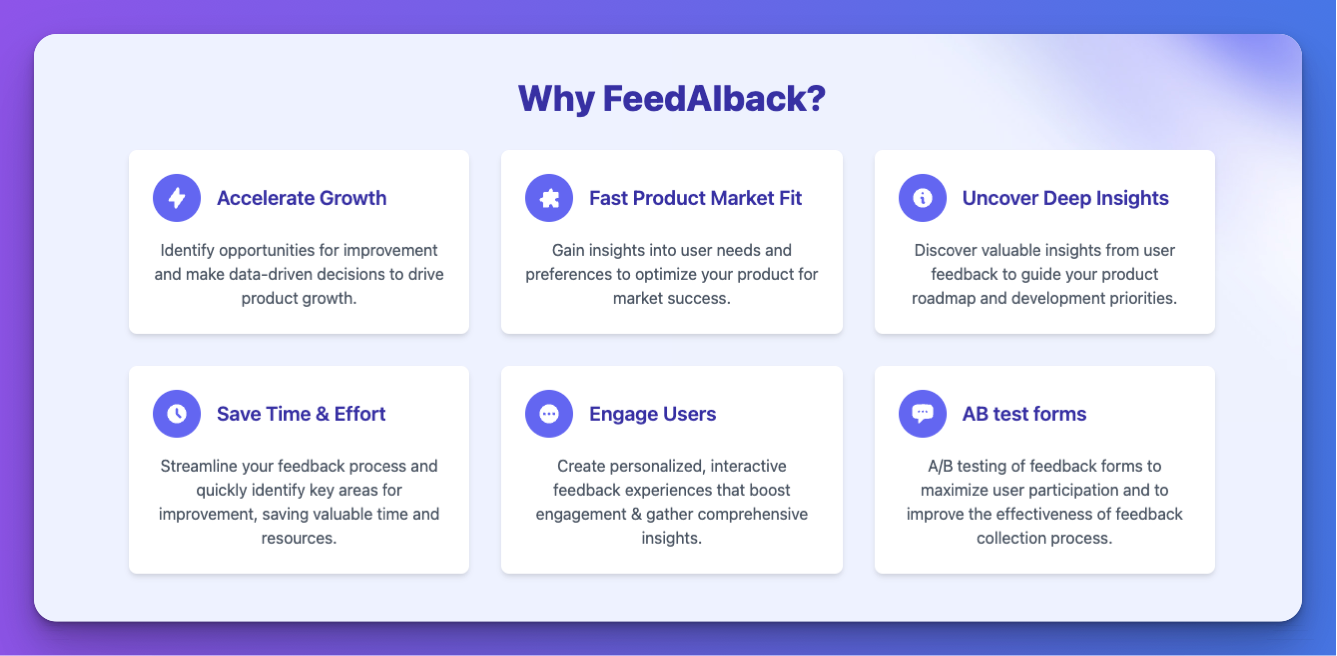 Why FeedAIback?

Accelerate Growth

Identify opportunities for improvement and make data-driven decisions to drive product growth.

Fast Product Market Fit

Gain insights into user needs and preferences to optimize your product for market success.

Uncover Deep Insights

Discover valuable insights from user feedback to guide your product roadmap and development priorities.

Save Time & Effort

Streamline your feedback process and quickly identify key areas for improvement, saving valuable time and resources.

Engage Users

Create personalized, interactive feedback experiences that boost engagement & gather comprehensive insights.

AB test forms

A/B testing of feedback forms to maximize user participation and to improve the effectiveness of feedback collection process.